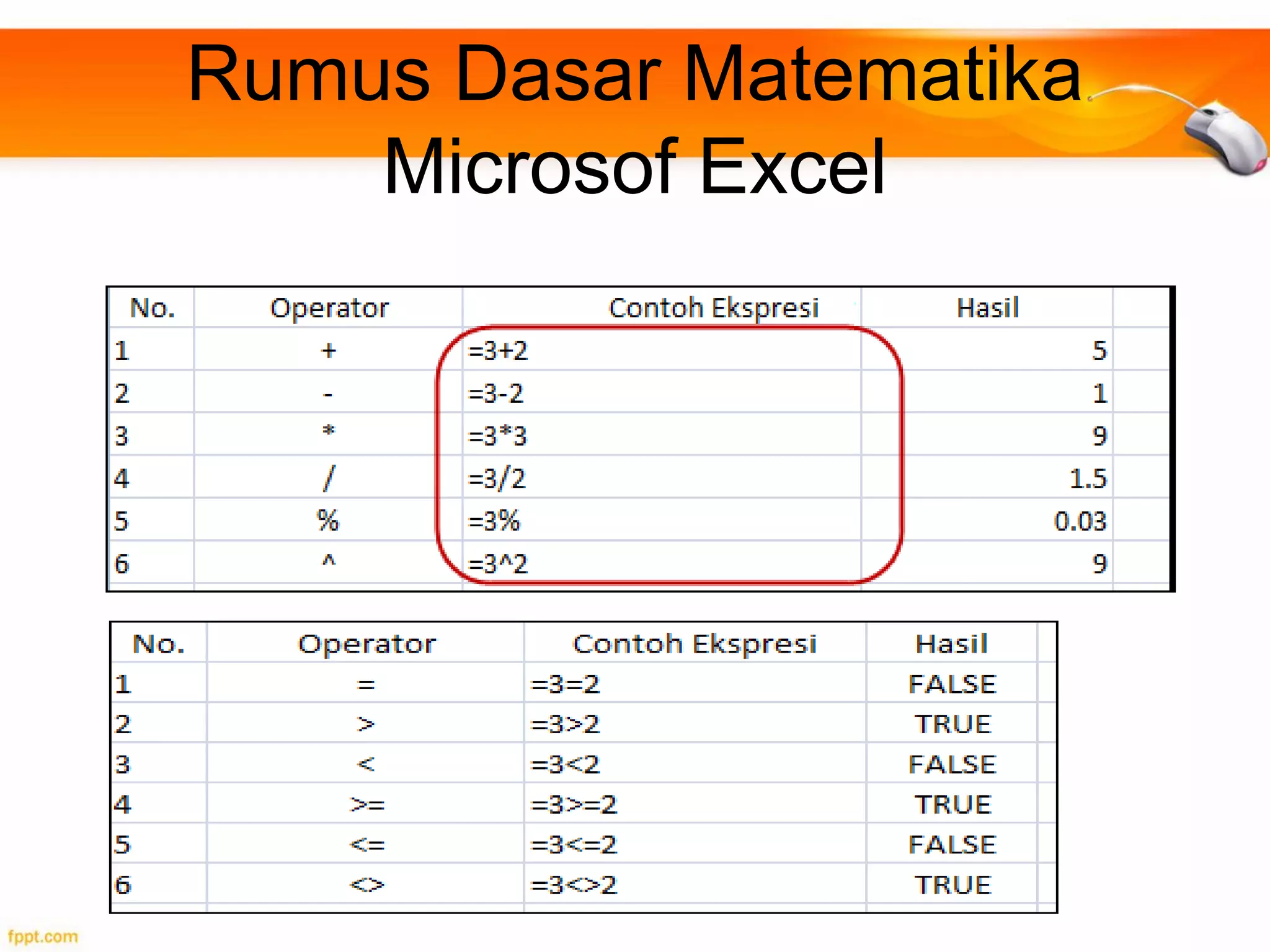 Rumus Dasar Matematika Microsof Excel

| No. | Operator | Contoh Ekspresi | Hasil |
|---|---|---|---|
| 1 | + | =3+2 | 5 |
| 2 | - | =3-2 | 1 |
| 3 | * | =3*3 | 9 |
| 4 | / | =3/2 | 1.5 |
| 5 | % | =3% | 0.03 |
| 6 | ^ | =3^2 | 9 |

| No. | Operator | Contoh Ekspresi | Hasil |
|---|---|---|---|
| 1 | = | =3=2 | FALSE |
| 2 | > | =3>2 | TRUE |
| 3 | < | =3<2 | FALSE |
| 4 | >= | =3>=2 | TRUE |
| 5 | <= | =3<=2 | FALSE |
| 6 | <> | =3<>2 | TRUE |

fppt.com